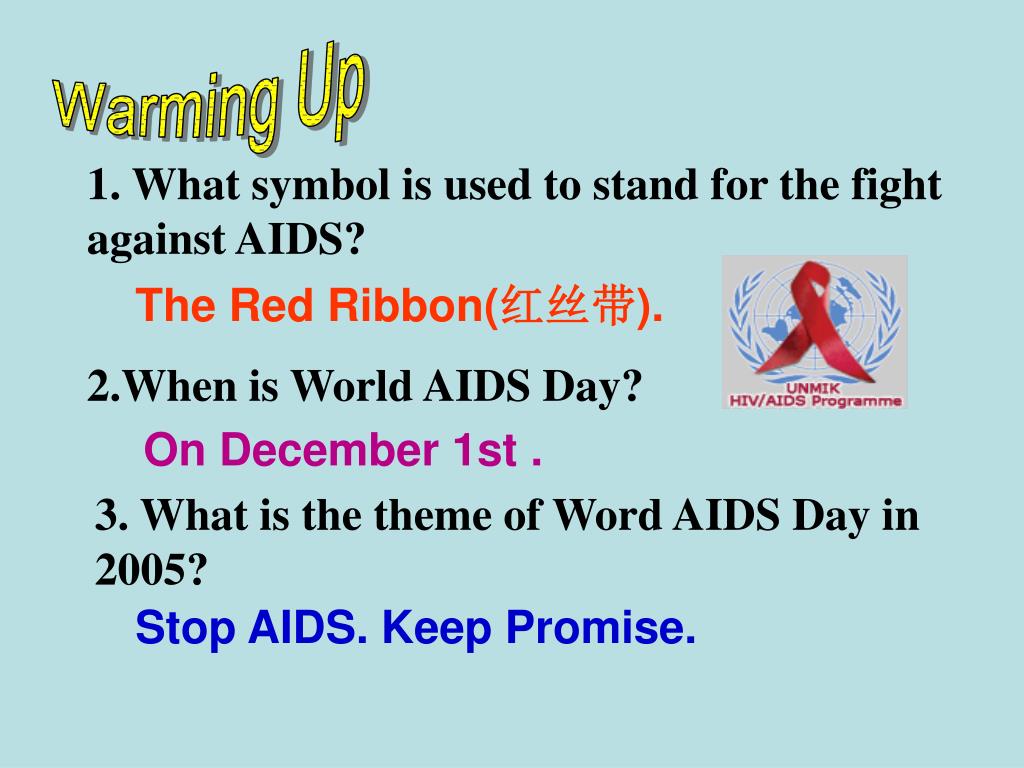 Warming Up

1. What symbol is used to stand for the fight against AIDS?

The Red Ribbon(红丝带).

UNMIK
HIV/AIDS Programme

2.When is World AIDS Day?

On December 1st .

3. What is the theme of Word AIDS Day in 2005?

Stop AIDS. Keep Promise.